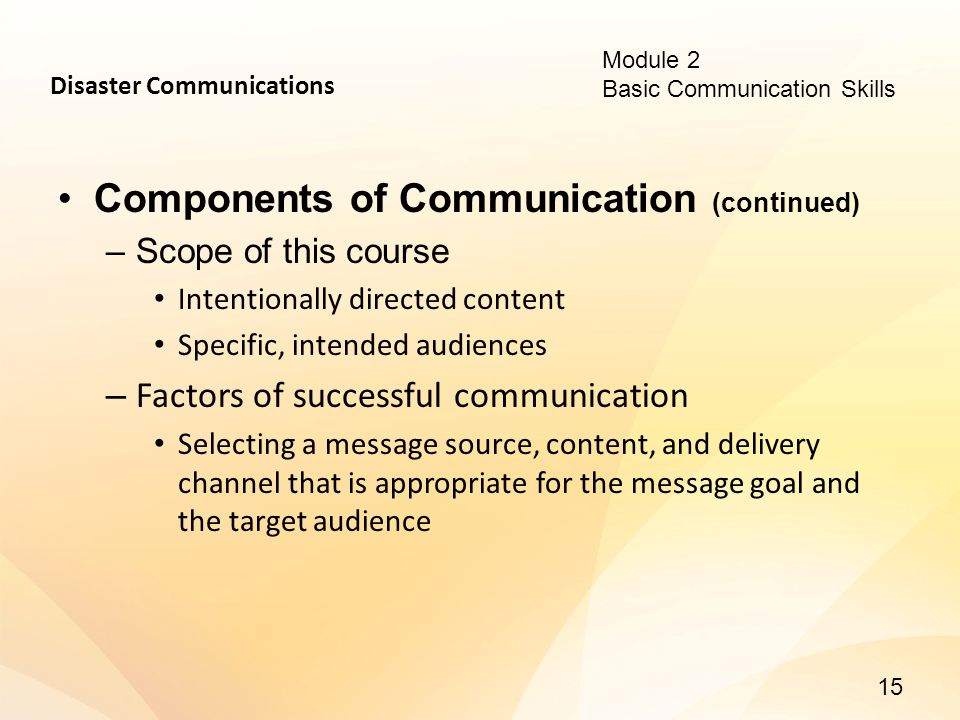 Disaster Communications

Module 2
Basic Communication Skills

• Components of Communication (continued)
– Scope of this course
• Intentionally directed content
• Specific, intended audiences
– Factors of successful communication
• Selecting a message source, content, and delivery channel that is appropriate for the message goal and the target audience

15